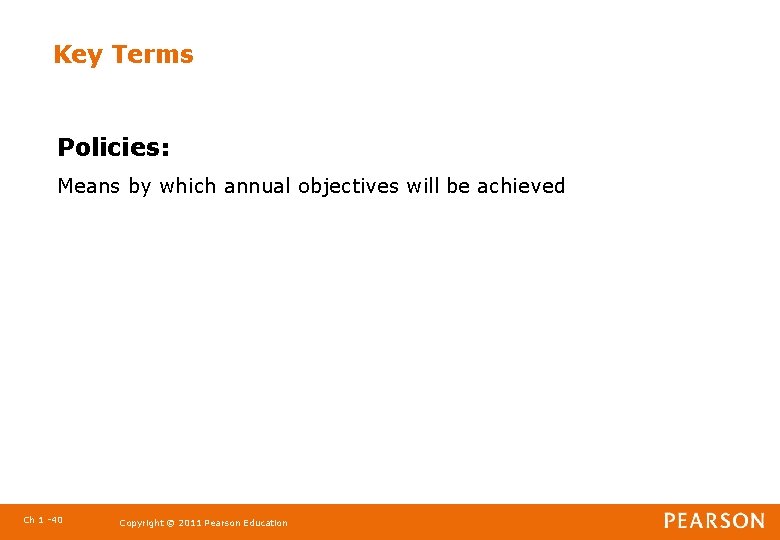 Key Terms

Policies:

Means by which annual objectives will be achieved

Ch 1 -40

Copyright © 2011 Pearson Education

PEARSON